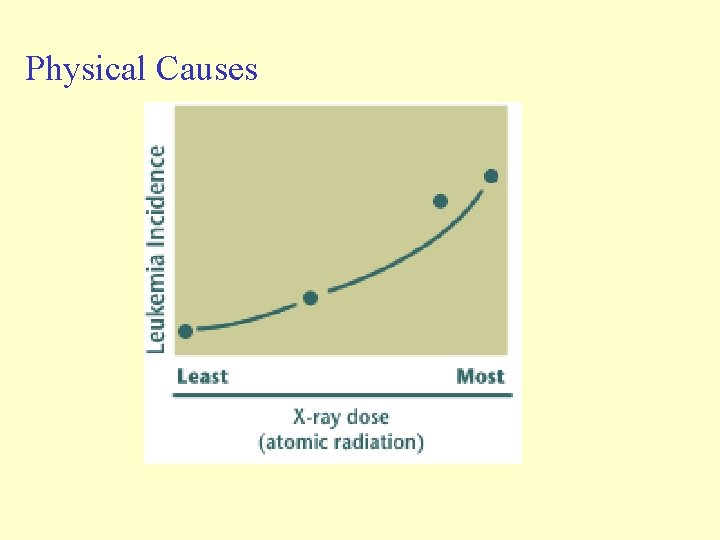 Physical Causes

Leukemia Incidence

Least

Most

X-ray dose
(atomic radiation)